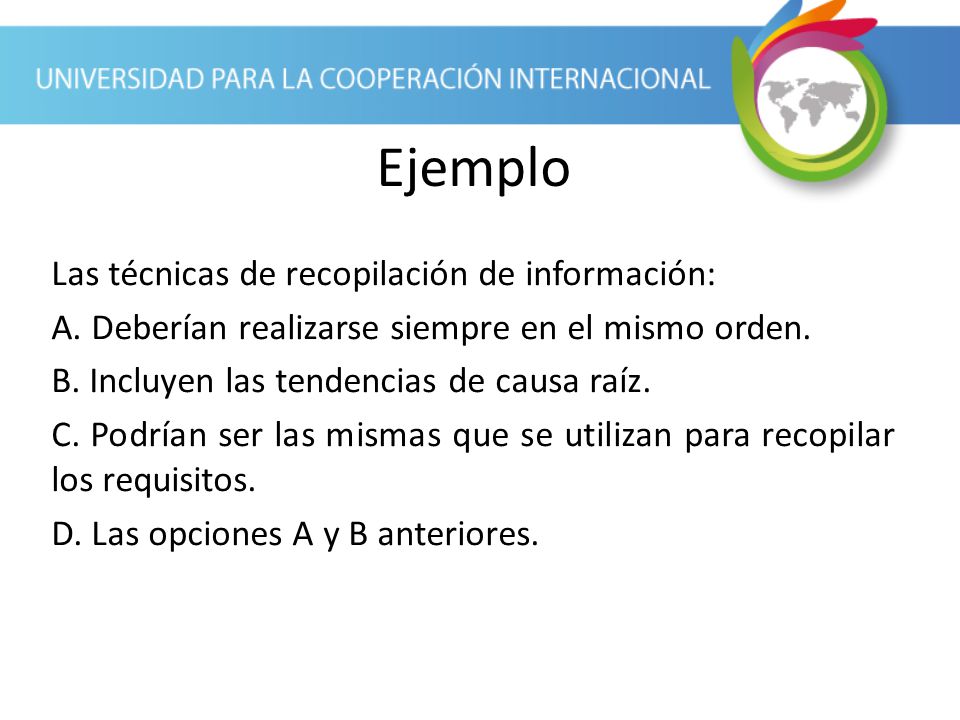 UNIVERSIDAD PARA LA COOPERACIÓN INTERNACIONAL

Ejemplo

Las técnicas de recopilación de información:

A. Deberían realizarse siempre en el mismo orden.

B. Incluyen las tendencias de causa raíz.

C. Podrían ser las mismas que se utilizan para recopilar los requisitos.

D. Las opciones A y B anteriores.